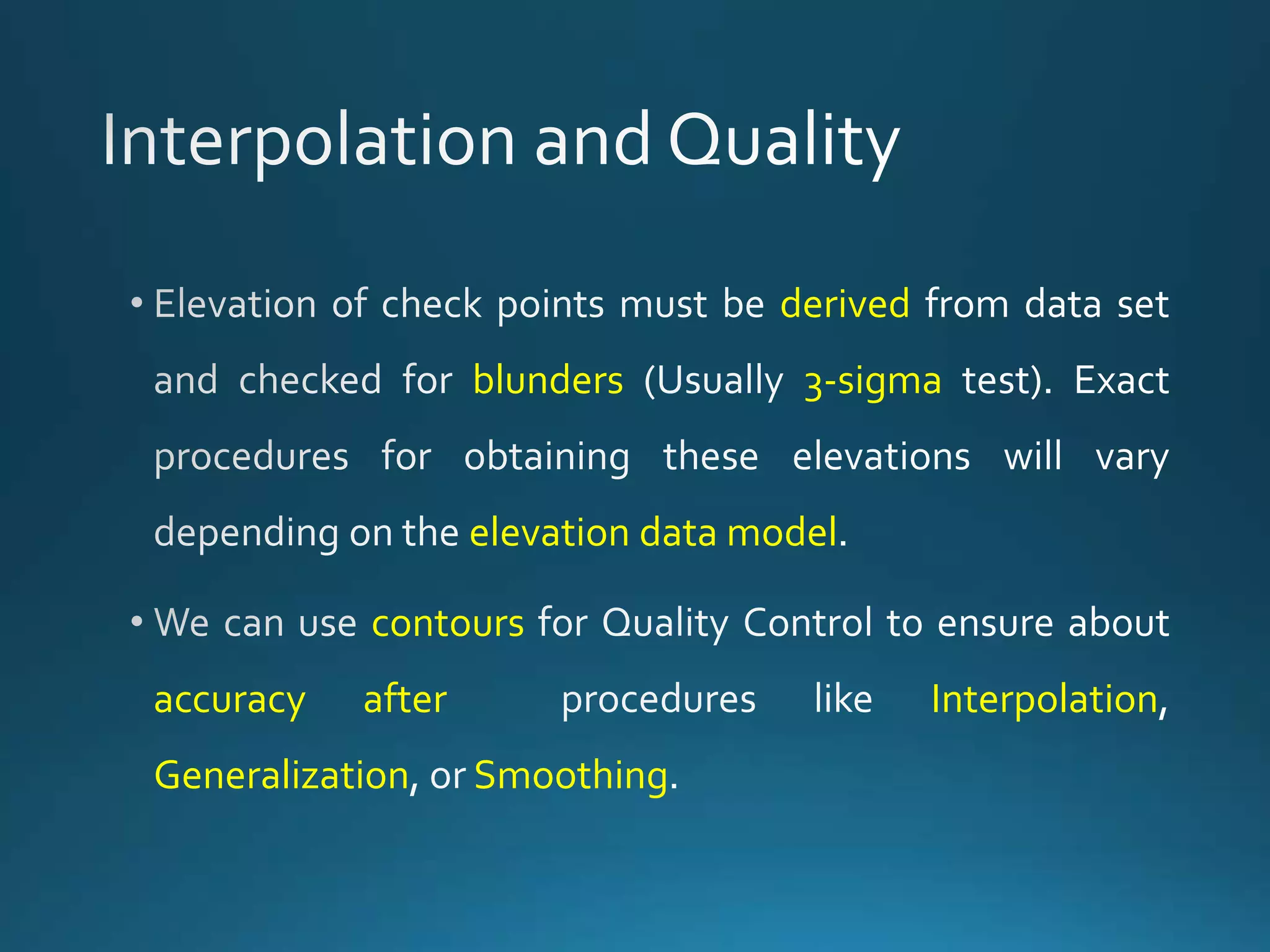 Interpolation and Quality

• Elevation of check points must be derived from data set and checked for blunders (Usually 3-sigma test). Exact procedures for obtaining these elevations will vary depending on the elevation data model.

• We can use contours for Quality Control to ensure about accuracy after procedures like Interpolation, Generalization, or Smoothing.